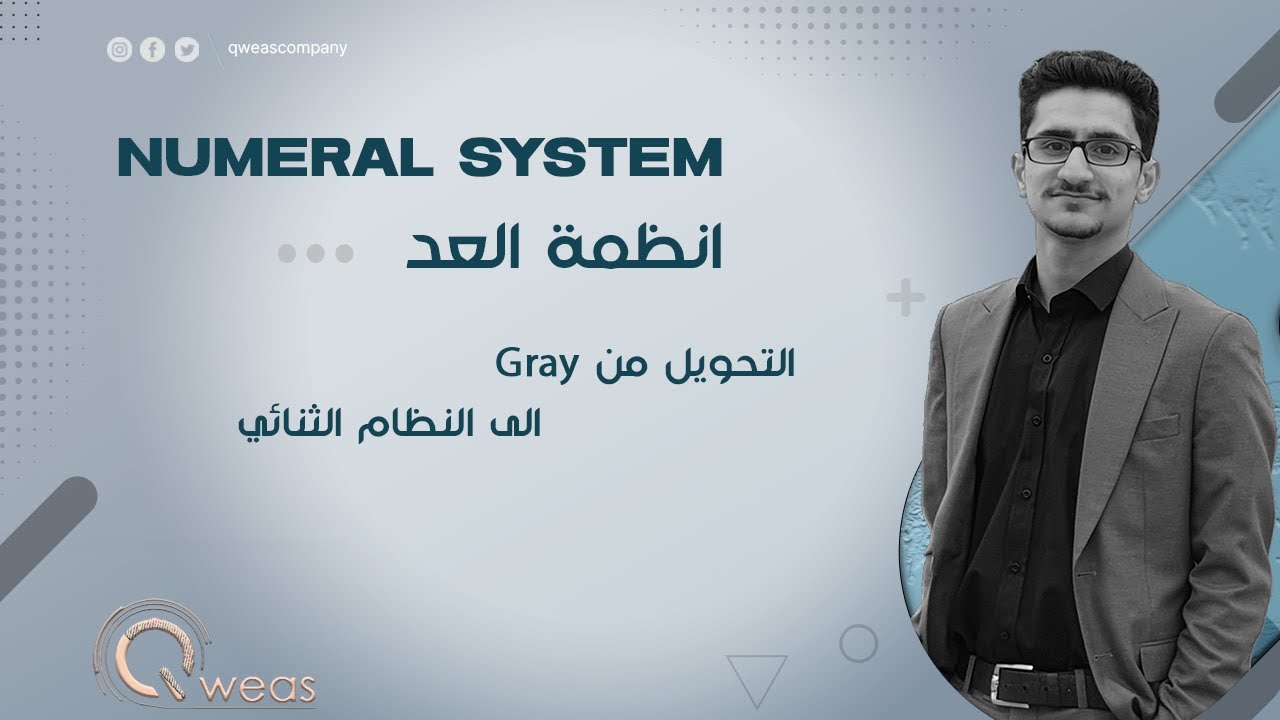 qweascompany

NUMERAL SYSTEM

انظمة العد

التحويل من Gray
الى النظام الثنائي

Qweas